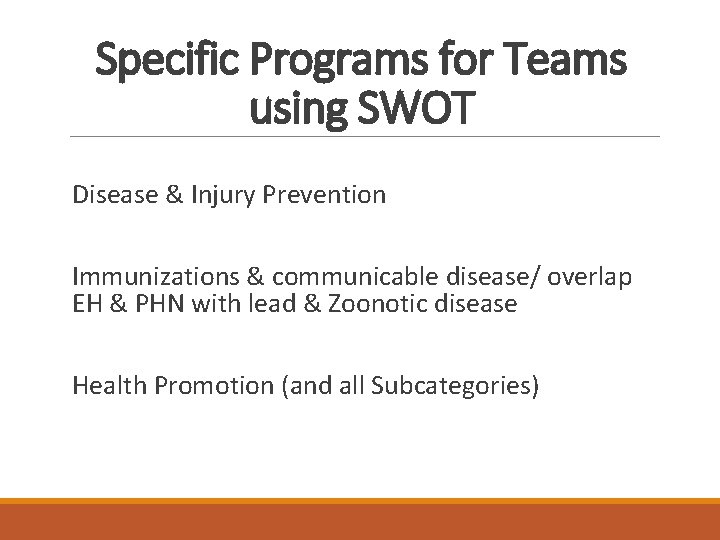 Specific Programs for Teams using SWOT

Disease & Injury Prevention

Immunizations & communicable disease/ overlap EH & PHN with lead & Zoonotic disease

Health Promotion (and all Subcategories)